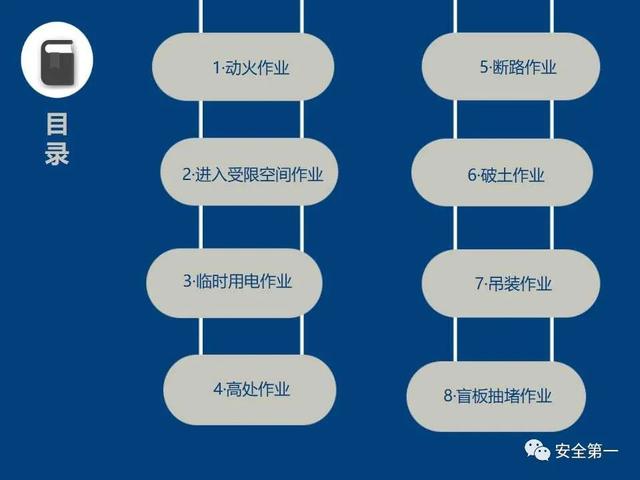 目录

1·动火作业

2·进入受限空间作业

3·临时用电作业

4·高处作业

5·断路作业

6·破土作业

7·吊装作业

8·盲板抽堵作业

安全第一